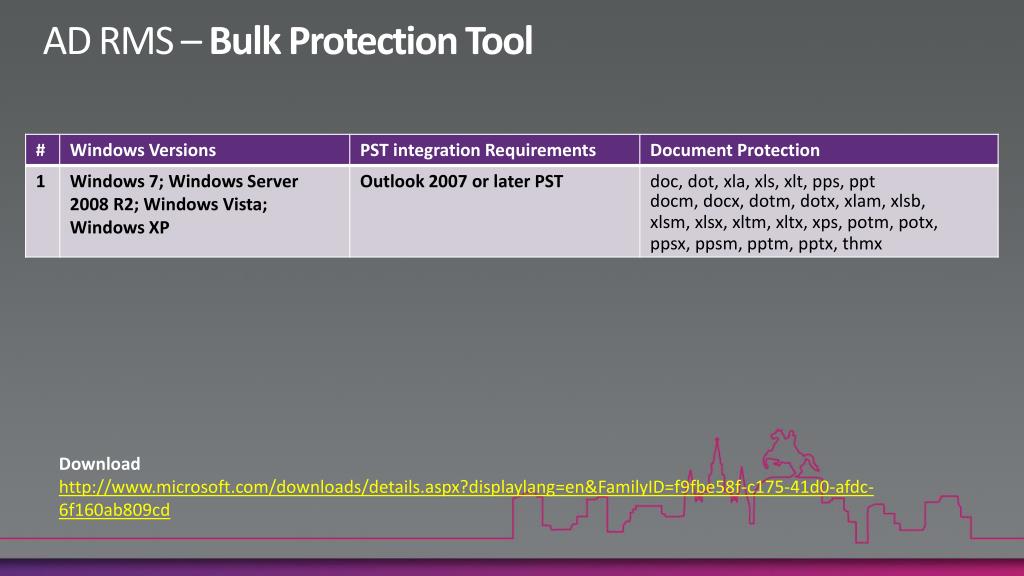 AD RMS – Bulk Protection Tool

| # | Windows Versions | PST integration Requirements | Document Protection |
|---|---|---|---|
| 1 | Windows 7; Windows Server 2008 R2; Windows Vista; Windows XP | Outlook 2007 or later PST | doc, dot, xla, xls, xlt, pps, ppt docm, docx, dotm, dotx, xlam, xlsb, xlsm, xlsx, xltm, xltx, xps, potm, potx, ppsx, ppsm, pptm, pptx, thmx |

Download
http://www.microsoft.com/downloads/details.aspx?displaylang=en&FamilyID=f9fbe58f-c175-41d0-afdc-6f160ab809cd